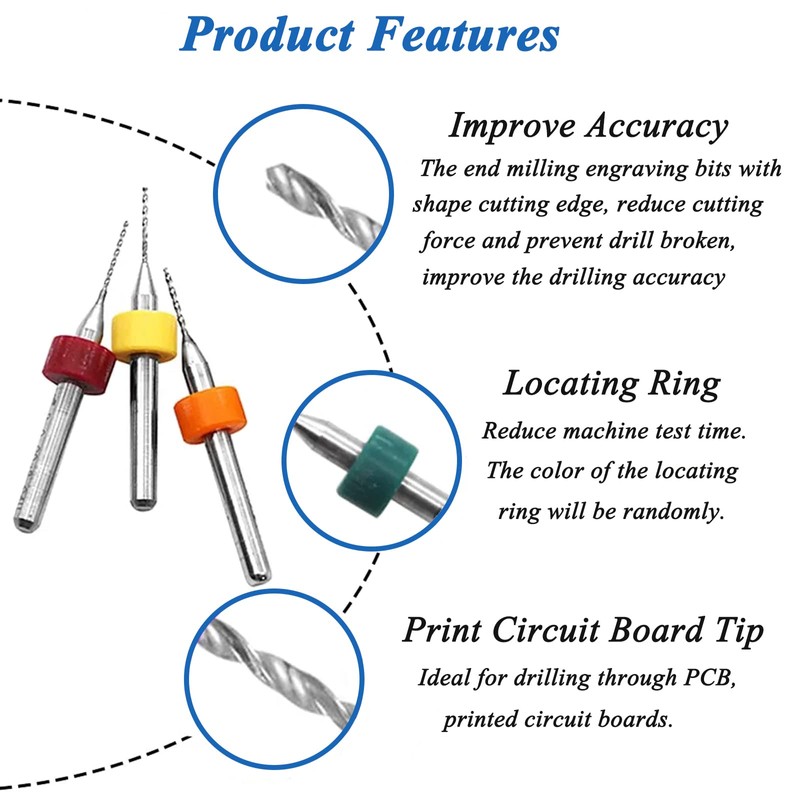 Product Features

Improve Accuracy
The end milling engraving bits with shape cutting edge, reduce cutting force and prevent drill broken, improve the drilling accuracy

Locating Ring
Reduce machine test time. The color of the locating ring will be randomly.

Print Circuit Board Tip
Ideal for drilling through PCB, printed circuit boards.